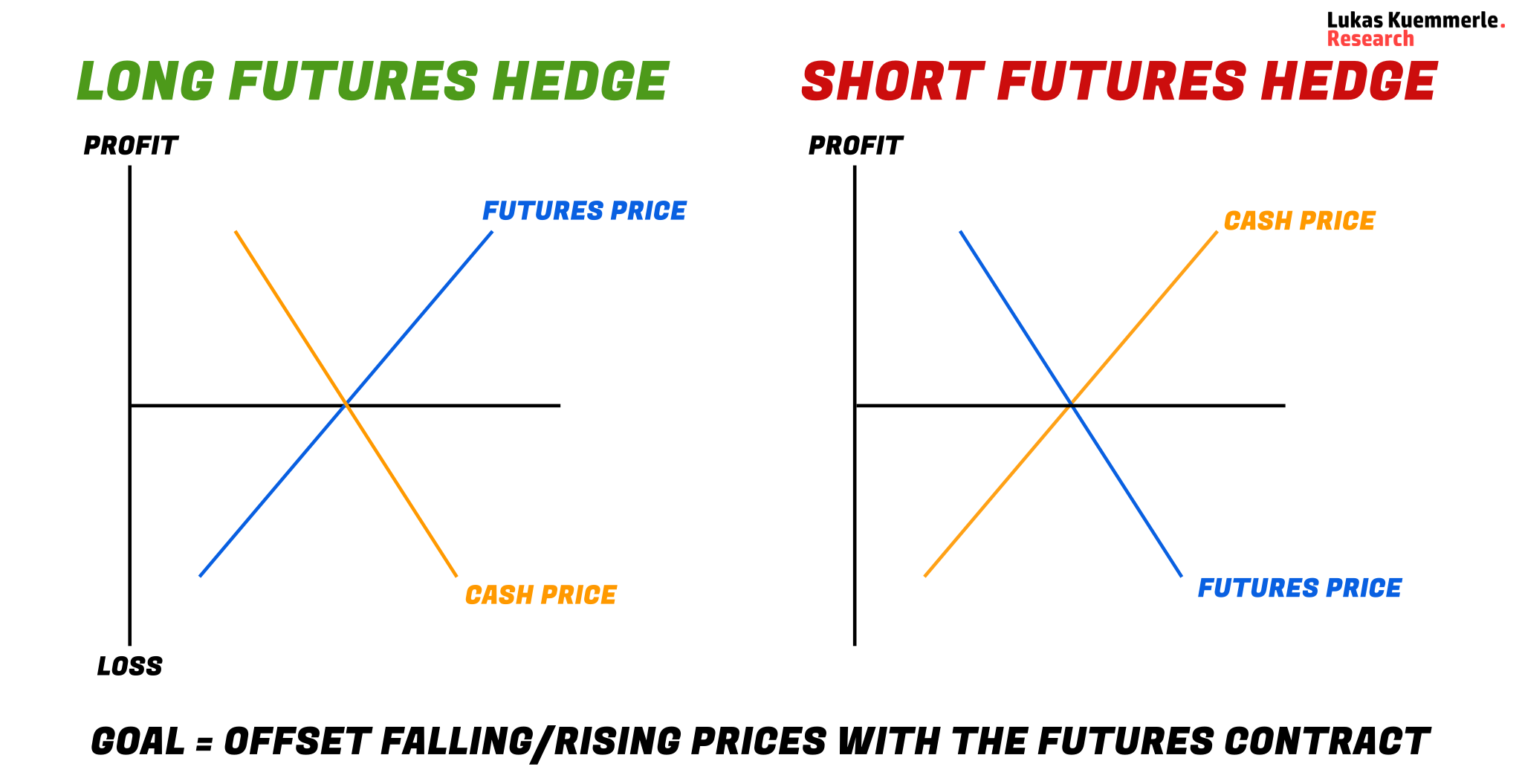 Lukas Kuemmerle.
Research

LONG FUTURES HEDGE

PROFIT

FUTURES PRICE

CASH PRICE

LOSS

SHORT FUTURES HEDGE

PROFIT

CASH PRICE

FUTURES PRICE

GOAL = OFFSET FALLING/RISING PRICES WITH THE FUTURES CONTRACT